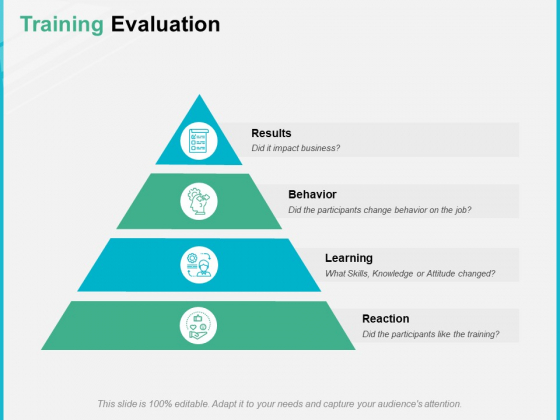 Training Evaluation

Results
Did it impact business?

Behavior
Did the participants change behavior on the job?

Learning
What Skills, Knowledge or Attitude changed?

Reaction
Did the participants like the training?

This slide is 100% editable. Adapt it to your needs and capture your audience's attention.